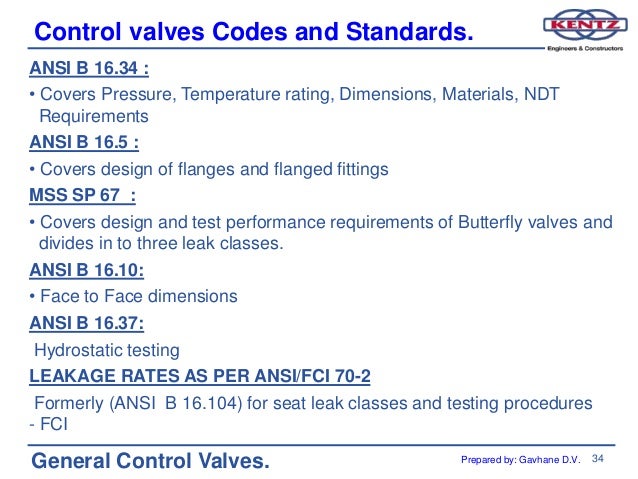 Control valves Codes and Standards.

KENTZ
Engineers & Constructors

ANSI B 16.34 :

• Covers Pressure, Temperature rating, Dimensions, Materials, NDT Requirements

ANSI B 16.5 :

• Covers design of flanges and flanged fittings

MSS SP 67 :

• Covers design and test performance requirements of Butterfly valves and divides in to three leak classes.

ANSI B 16.10:

• Face to Face dimensions

ANSI B 16.37:

Hydrostatic testing

LEAKAGE RATES AS PER ANSI/FCI 70-2

Formerly (ANSI B 16.104) for seat leak classes and testing procedures - FCI

General Control Valves.

Prepared by: Gavhane D.V. 34